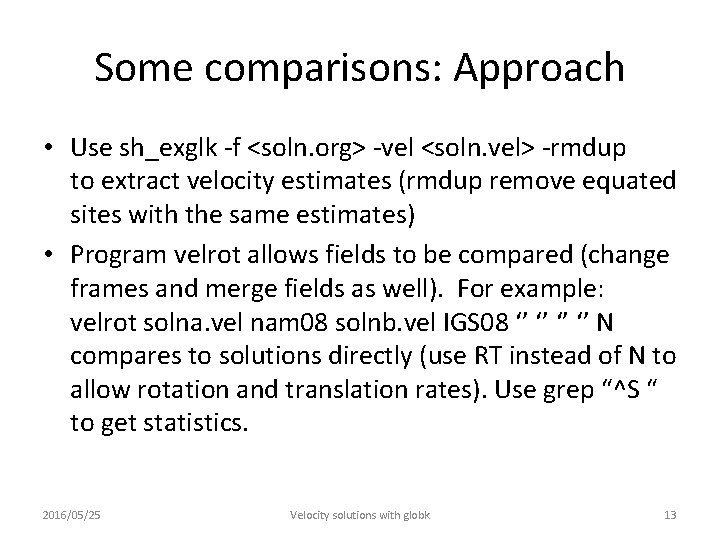 Some comparisons: Approach

• Use sh_exglk -f <soln.org> -vel <soln.vel> -rmdup to extract velocity estimates (rmdup remove equated sites with the same estimates)

• Program velrot allows fields to be compared (change frames and merge fields as well). For example: velrot solna.vel nam08 solnb.vel IGS08 ‘’ ‘’ ‘’ ‘’ N compares to solutions directly (use RT instead of N to allow rotation and translation rates). Use grep “^S “ to get statistics.

2016/05/25 Velocity solutions with globk 13